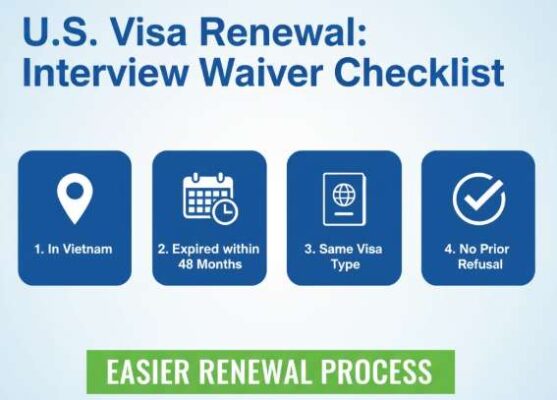 U.S. Visa Renewal:
Interview Waiver Checklist

1. In Vietnam

2. Expired within 48 Months

3. Same Visa Type

4. No Prior Refusal

EASIER RENEWAL PROCESS